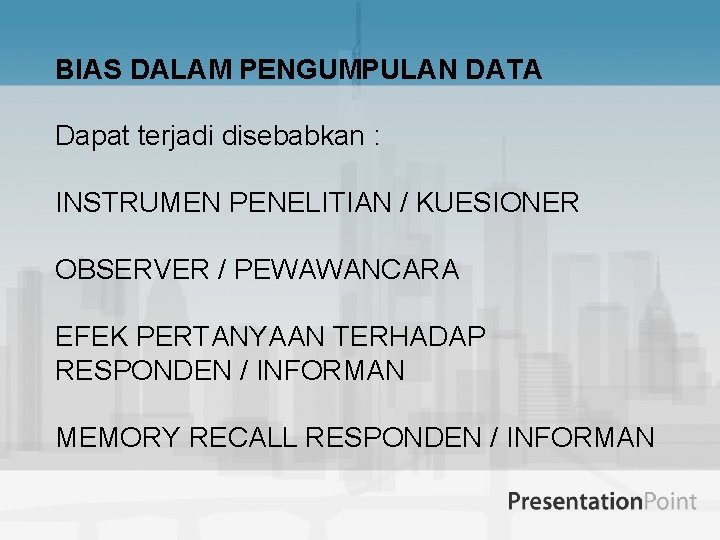 BIAS DALAM PENGUMPULAN DATA

Dapat terjadi disebabkan :

INSTRUMEN PENELITIAN / KUESIONER

OBSERVER / PEWAWANCARA

EFEK PERTANYAAN TERHADAP RESPONDEN / INFORMAN

MEMORY RECALL RESPONDEN / INFORMAN

PresentationPoint